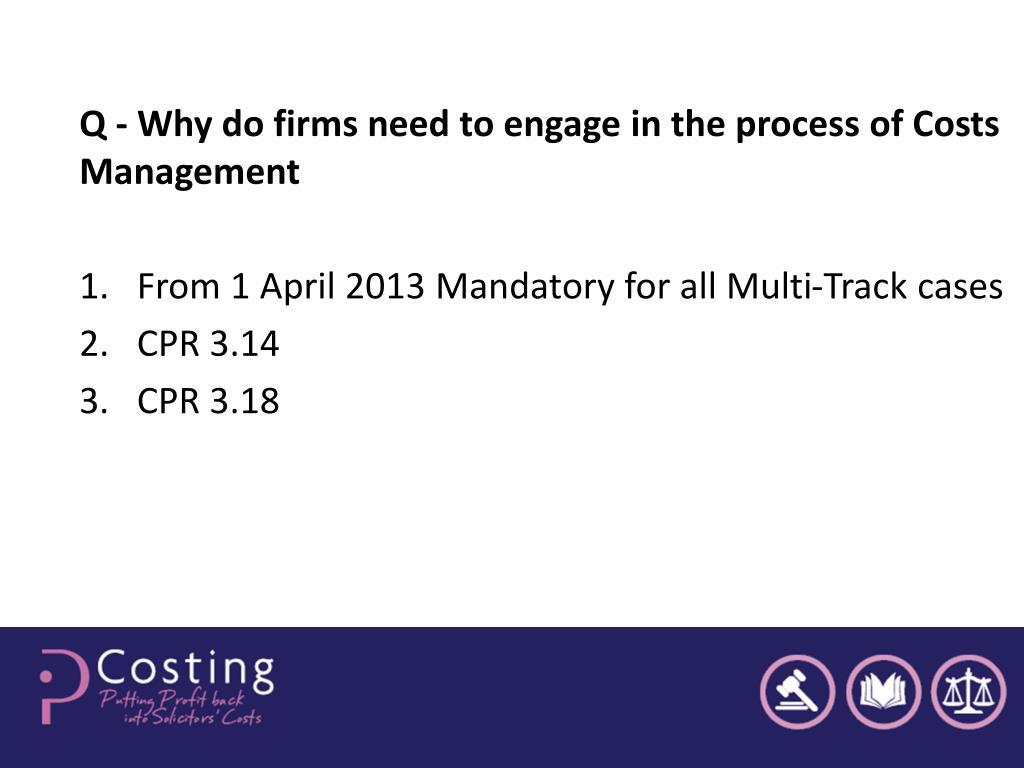 Q - Why do firms need to engage in the process of Costs Management

1. From 1 April 2013 Mandatory for all Multi-Track cases
2. CPR 3.14
3. CPR 3.18

P Costing
Putting Profit back into Solicitors' Costs